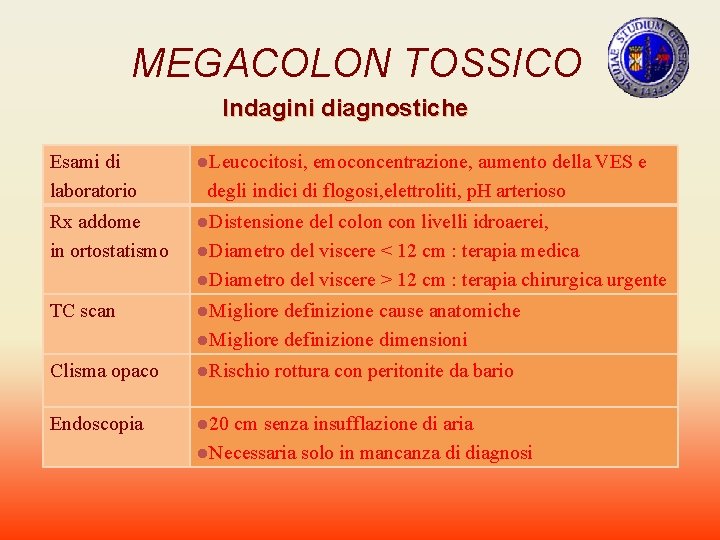 MEGACOLON TOSSICO

SICILIAE STUDIUM GENERALE 1434

Indagini diagnostiche

| | |
|---|---|
| Esami di laboratorio | ●Leucocitosi, emoconcentrazione, aumento della VES e degli indici di flogosi,elettroliti, pH arterioso |
| Rx addome in ortostatismo | ●Distensione del colon con livelli idroaerei, ●Diametro del viscere < 12 cm : terapia medica ●Diametro del viscere > 12 cm : terapia chirurgica urgente |
| TC scan | ●Migliore definizione cause anatomiche ●Migliore definizione dimensioni |
| Clisma opaco | ●Rischio rottura con peritonite da bario |
| Endoscopia | ●20 cm senza insufflazione di aria ●Necessaria solo in mancanza di diagnosi |